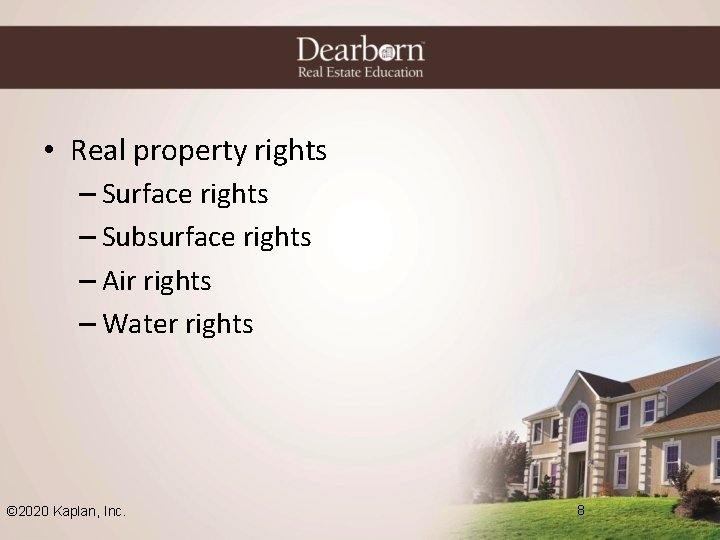 Dearborn
Real Estate Education

• Real property rights
– Surface rights
– Subsurface rights
– Air rights
– Water rights

©2020 Kaplan, Inc.

8